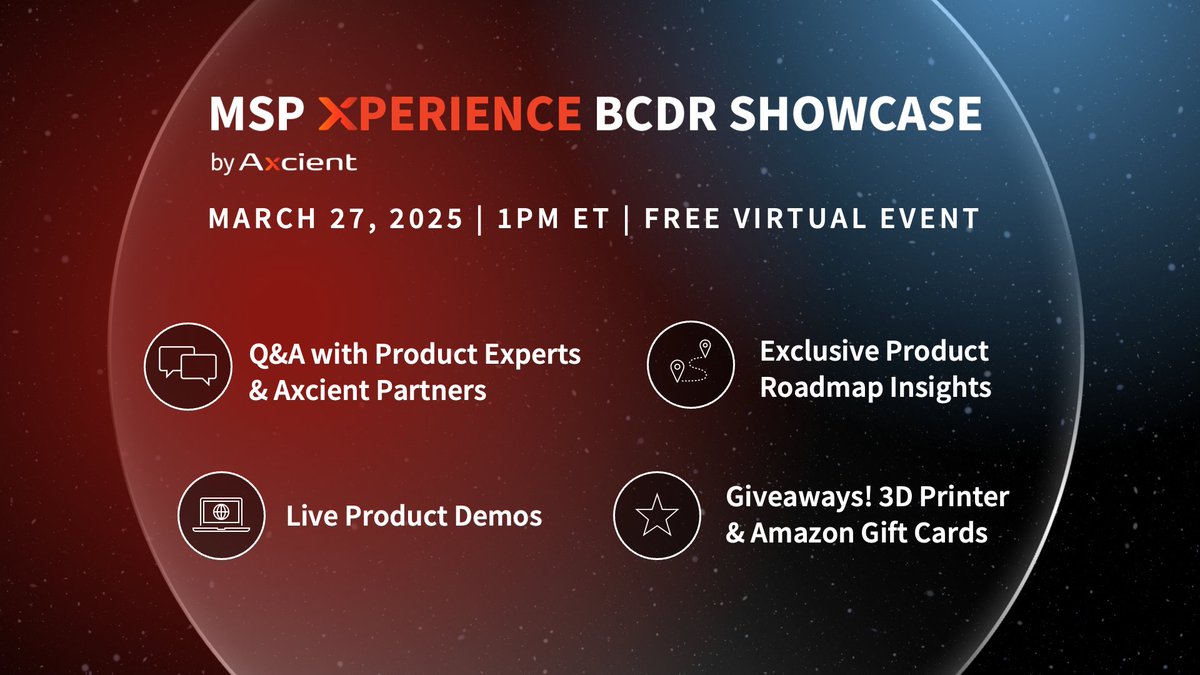 MSP XPERIENCE BCDR SHOWCASE
by Axcient

MARCH 27, 2025 | 1PM ET | FREE VIRTUAL EVENT

Q&A with Product Experts & Axcient Partners

Exclusive Product Roadmap Insights

Live Product Demos

Giveaways! 3D Printer & Amazon Gift Cards